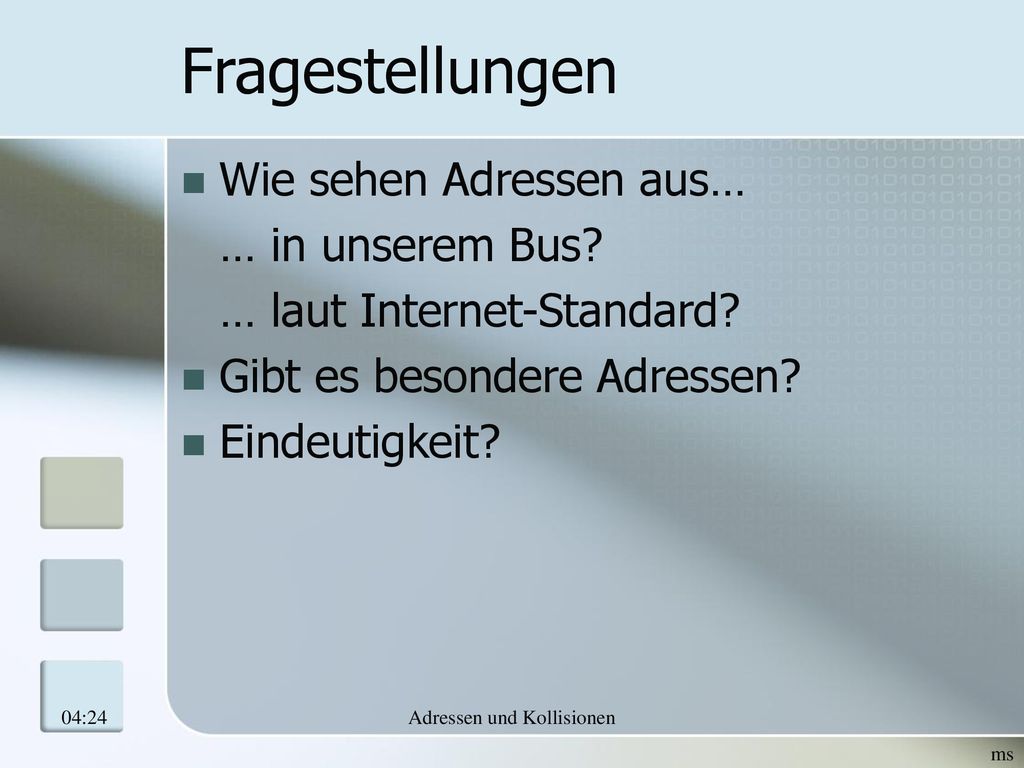 Fragestellungen

Wie sehen Adressen aus…
… in unserem Bus?
… laut Internet-Standard?

Gibt es besondere Adressen?

Eindeutigkeit?

04:24

Adressen und Kollisionen

ms